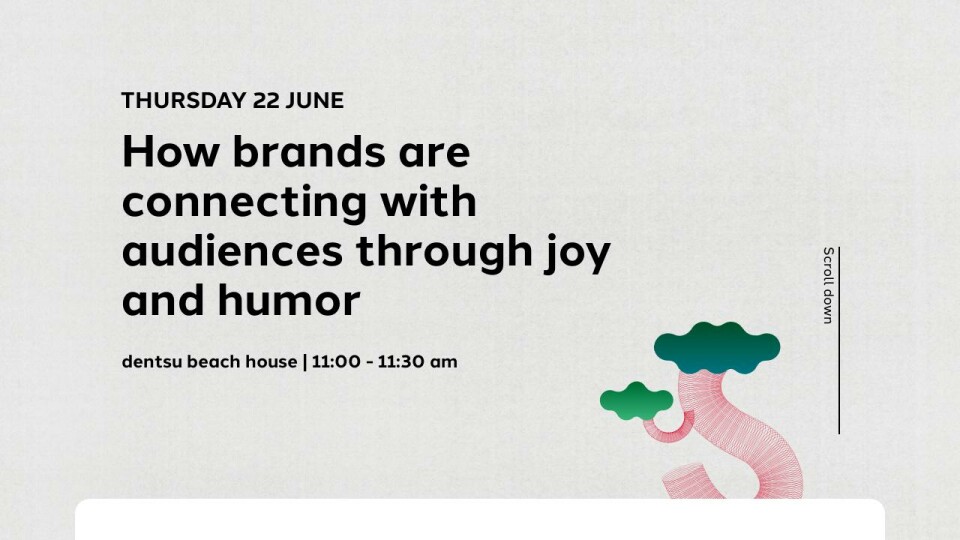 THURSDAY 22 JUNE

How brands are connecting with audiences through joy and humor

dentsu beach house | 11:00 - 11:30 am

Scroll down